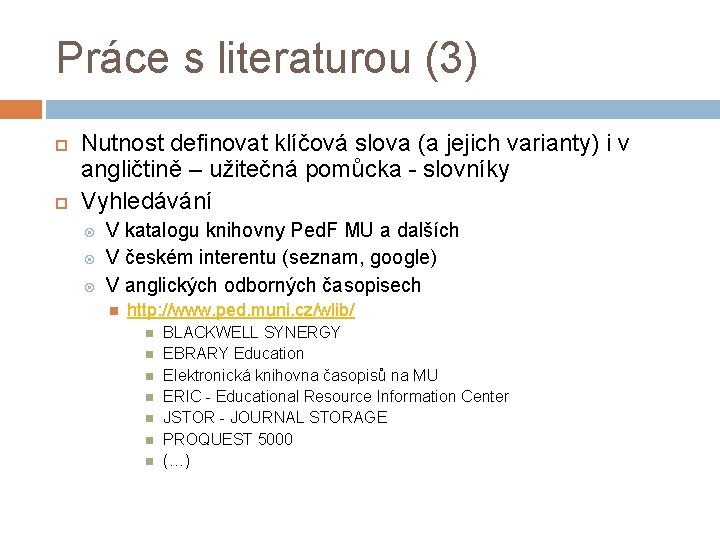 Práce s literaturou (3)

Nutnost definovat klíčová slova (a jejich varianty) i v angličtině – užitečná pomůcka - slovníky

Vyhledávání

V katalogu knihovny PedF MU a dalších

V českém interentu (seznam, google)

V anglických odborných časopisech

http://www.ped.muni.cz/wlib/

BLACKWELL SYNERGY

EBRARY Education

Elektronická knihovna časopisů na MU

ERIC - Educational Resource Information Center

JSTOR - JOURNAL STORAGE

PROQUEST 5000

(…)